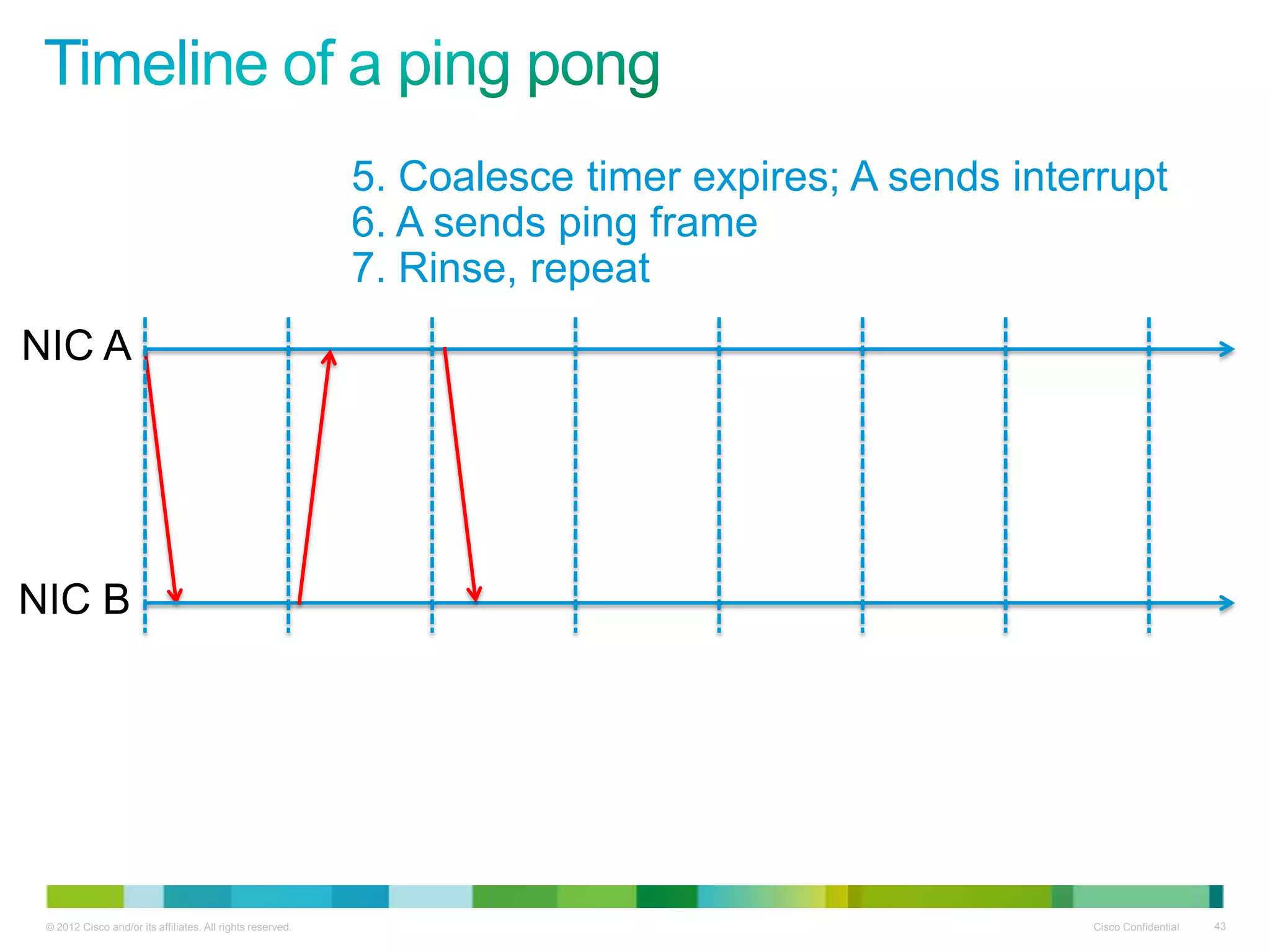 Timeline of a ping pong

5. Coalesce timer expires; A sends interrupt
6. A sends ping frame
7. Rinse, repeat

NIC A

NIC B

© 2012 Cisco and/or its affiliates. All rights reserved.

Cisco Confidential

43